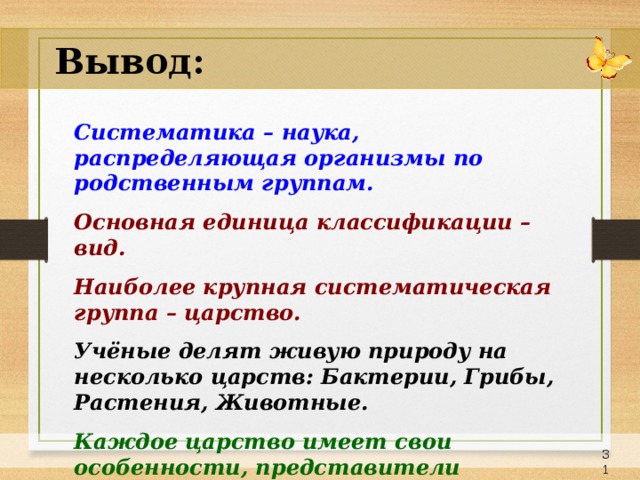 Вывод:

Систематика – наука, распределяющая организмы по родственным группам.

Основная единица классификации – вид.

Наиболее крупная систематическая группа – царство.

Учёные делят живую природу на несколько царств: Бактерии, Грибы, Растения, Животные.

Каждое царство имеет свои особенности, представители

31